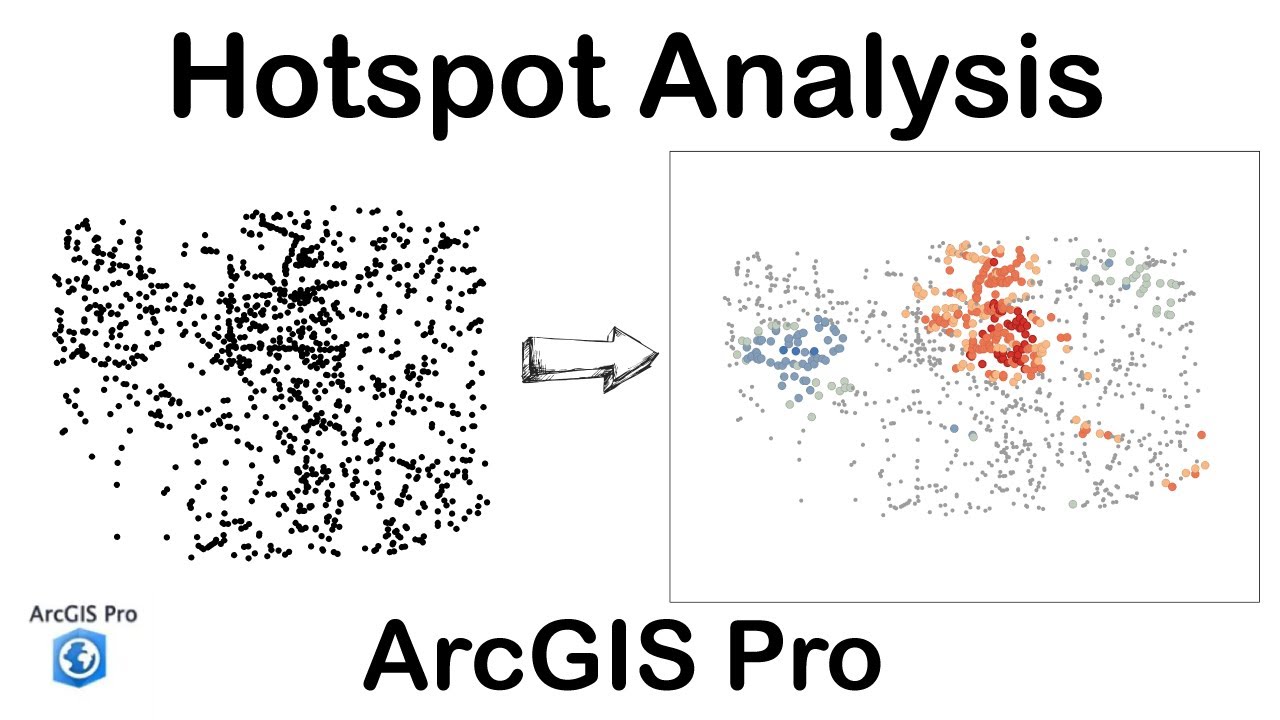 Hotspot Analysis

ArcGIS Pro

ArcGIS Pro